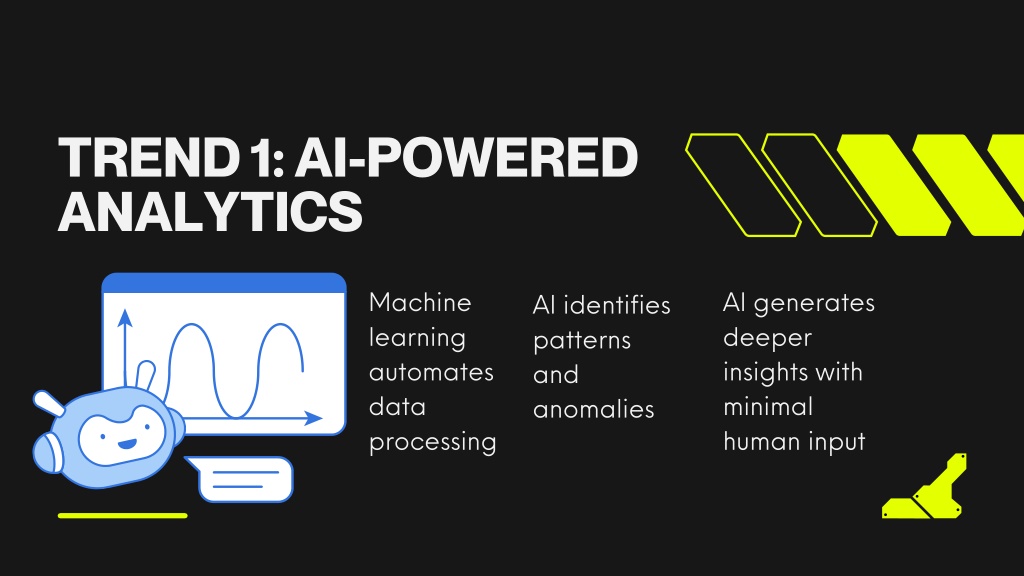 TREND 1: AI-POWERED ANALYTICS

Machine learning automates data processing

AI identifies patterns and anomalies

AI generates deeper insights with minimal human input